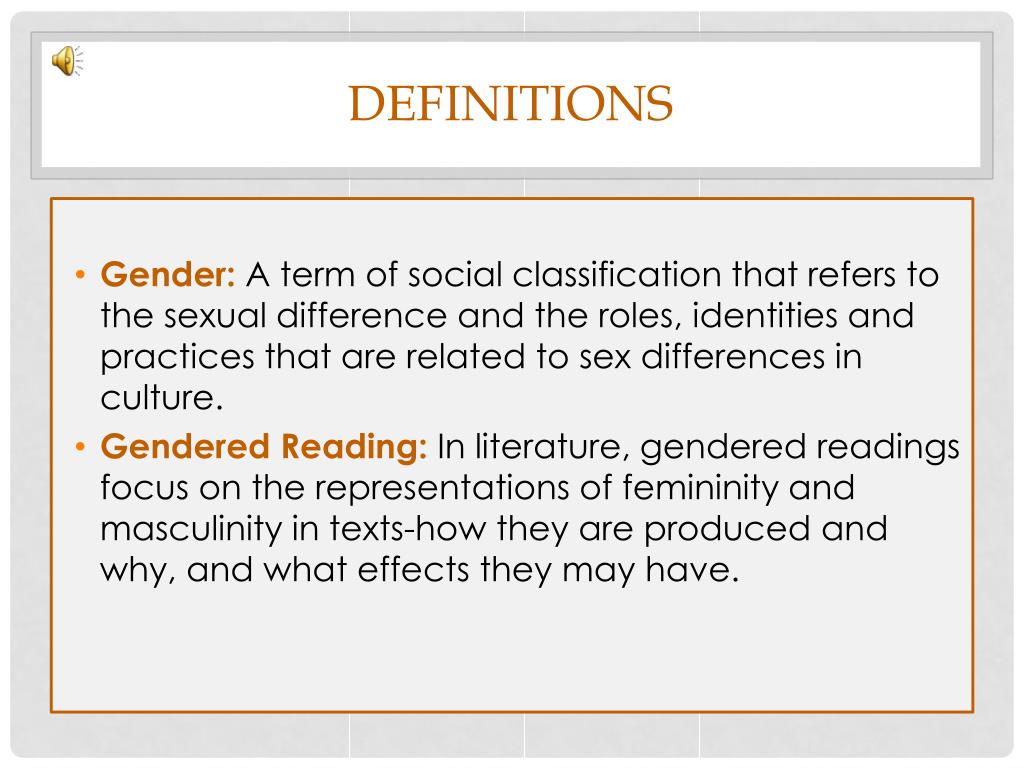 DEFINITIONS

• Gender: A term of social classification that refers to the sexual difference and the roles, identities and practices that are related to sex differences in culture.
• Gendered Reading: In literature, gendered readings focus on the representations of femininity and masculinity in texts-how they are produced and why, and what effects they may have.